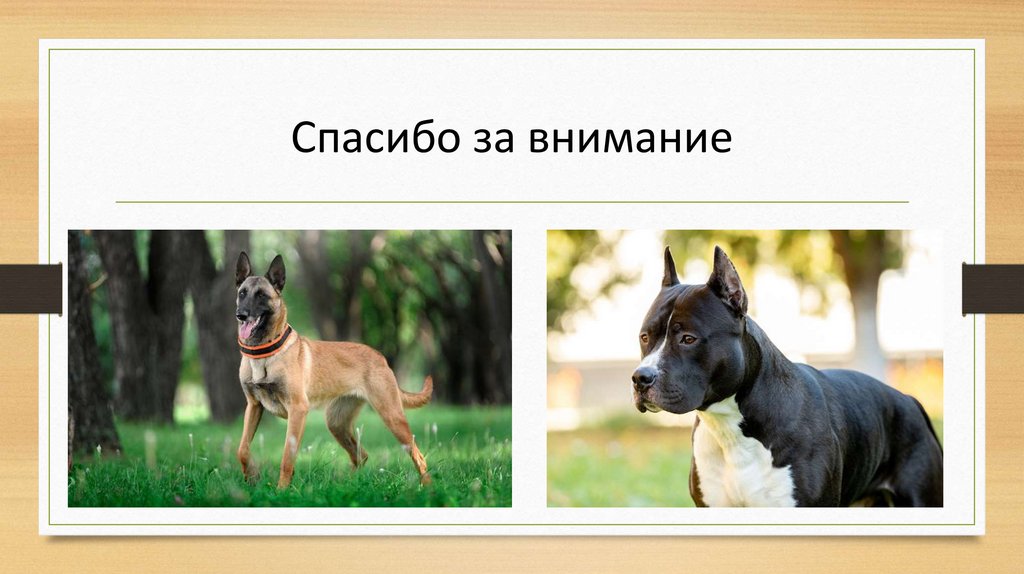 Спасибо за внимание